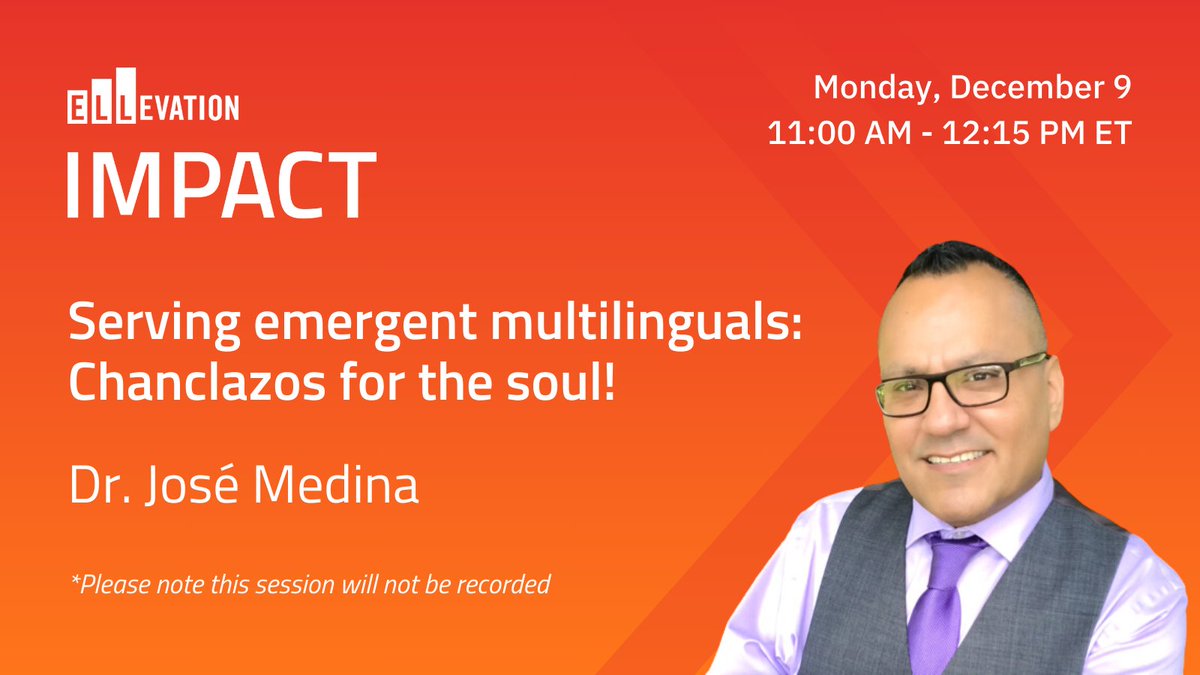 ELLEVATION
IMPACT

Monday, December 9
11:00 AM - 12:15 PM ET

Serving emergent multilinguals: Chanclazos for the soul!

Dr. José Medina

*Please note this session will not be recorded